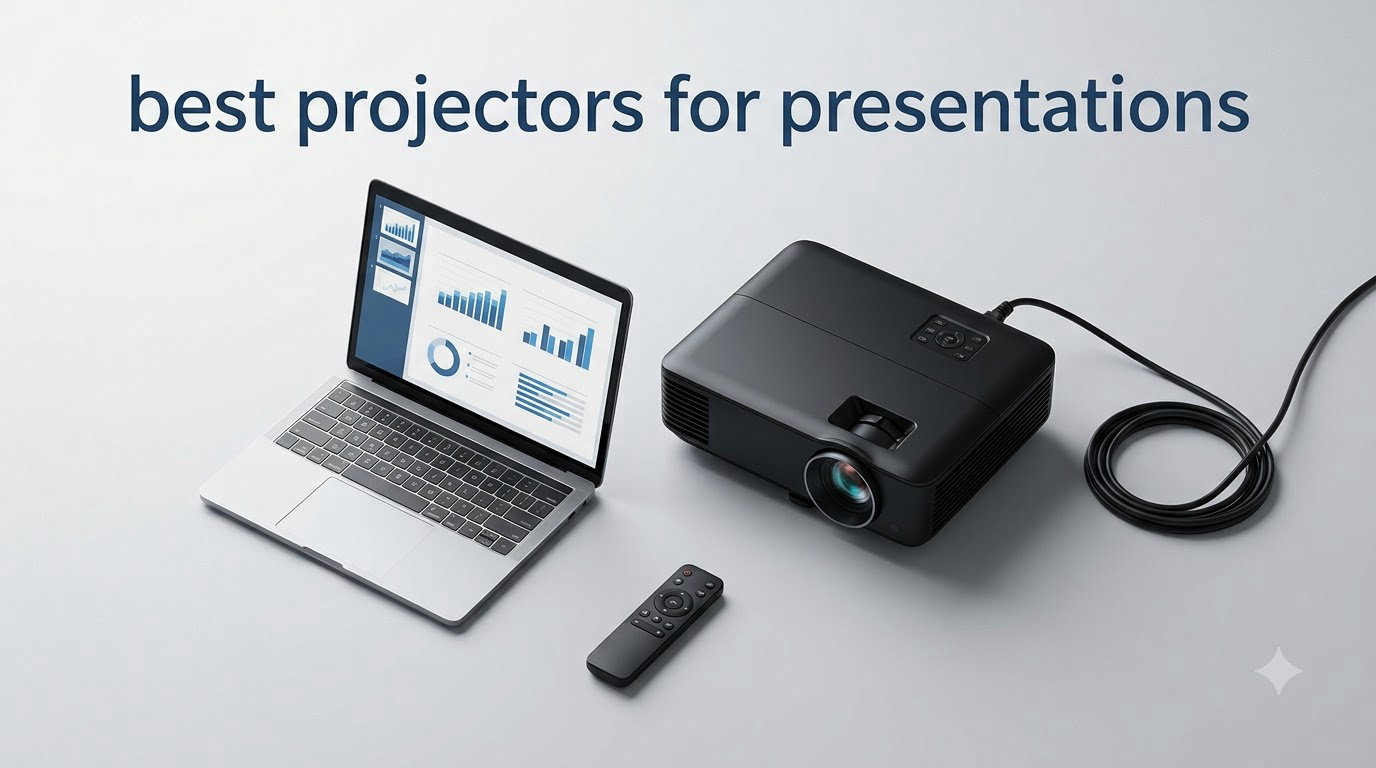 best projectors for presentations